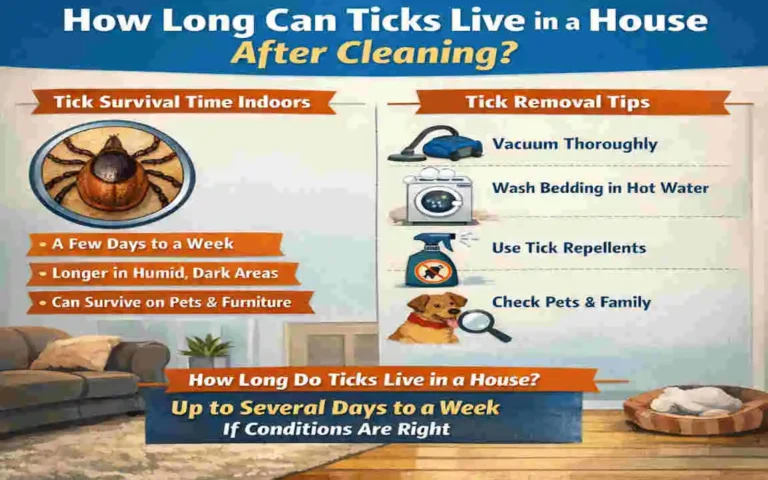 How Long Can Ticks Live in a House
After Cleaning?

Tick Survival Time Indoors

• A Few Days to a Week
• Longer in Humid, Dark Areas
• Can Survive on Pets & Furniture

Tick Removal Tips

Vacuum Thoroughly

Wash Bedding in Hot Water

Use Tick Repellents

Check Pets & Family

How Long Do Ticks Live in a House?

Up to Several Days to a Week
If Conditions Are Right